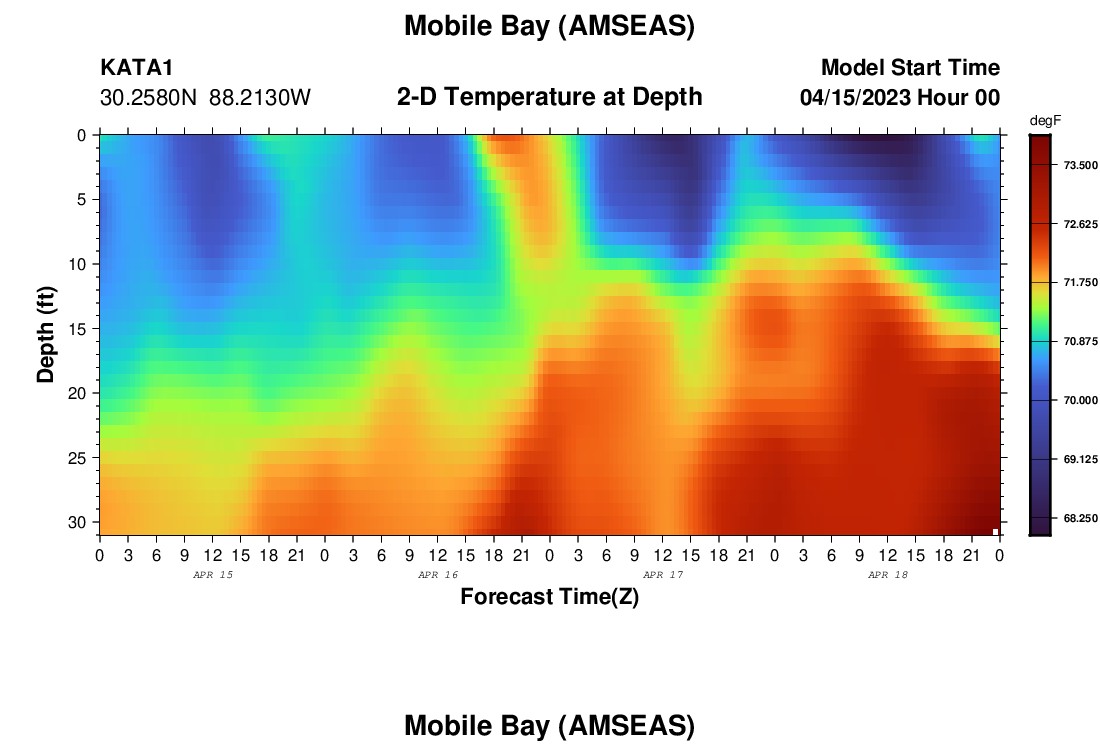 Mobile Bay (AMSEAS)

KATA1
30.2580N 88.2130W

2-D Temperature at Depth

Model Start Time
04/15/2023 Hour 00

degF
73.500
72.625
71.750
70.875
70.000
69.125
68.250

Depth (ft)
0
5
10
15
20
25
30

0 3 6 9 12 15 18 21 0 3 6 9 12 15 18 21 0 3 6 9 12 15 18 21 0 3 6 9 12 15 18 21 0
APR 15
APR 16
APR 17
APR 18

Forecast Time(Z)

Mobile Bay (AMSEAS)